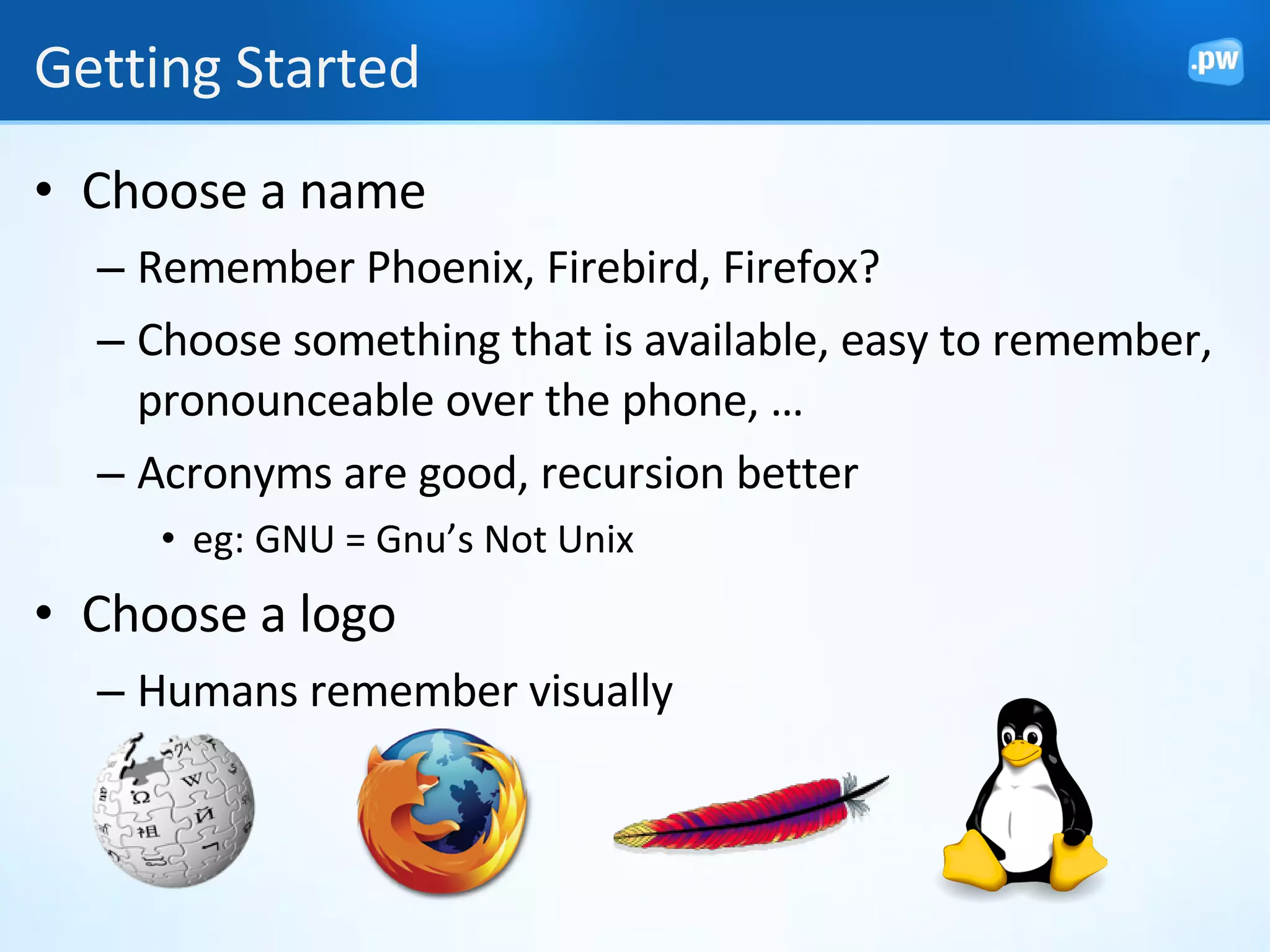 Getting Started

.pw

• Choose a name
– Remember Phoenix, Firebird, Firefox?
– Choose something that is available, easy to remember, pronounceable over the phone, …
– Acronyms are good, recursion better
• eg: GNU = Gnu's Not Unix

• Choose a logo
– Humans remember visually